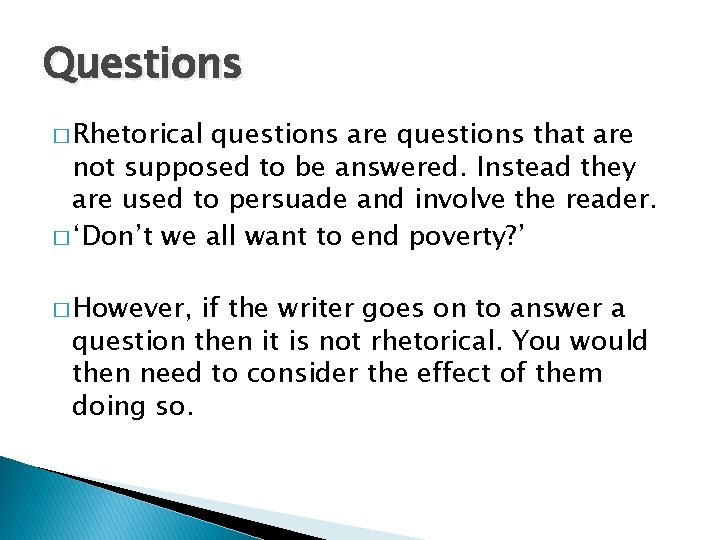 Questions

□ Rhetorical questions are questions that are not supposed to be answered. Instead they are used to persuade and involve the reader.

□ ‘Don’t we all want to end poverty?’

□ However, if the writer goes on to answer a question then it is not rhetorical. You would then need to consider the effect of them doing so.